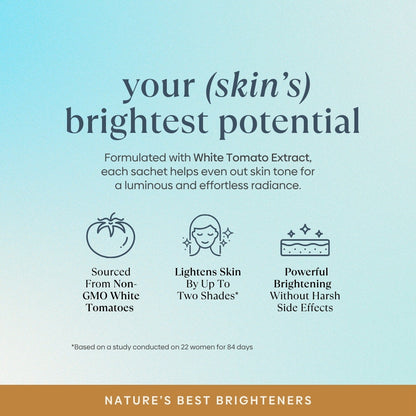 your (skin's) brightest potential

Formulated with White Tomato Extract, each sachet helps even out skin tone for a luminous and effortless radiance.

Sourced From Non-GMO White Tomatoes

Lightens Skin By Up To Two Shades*

Powerful Brightening Without Harsh Side Effects

*Based on a study conducted on 22 women for 84 days

NATURE'S BEST BRIGHTENERS